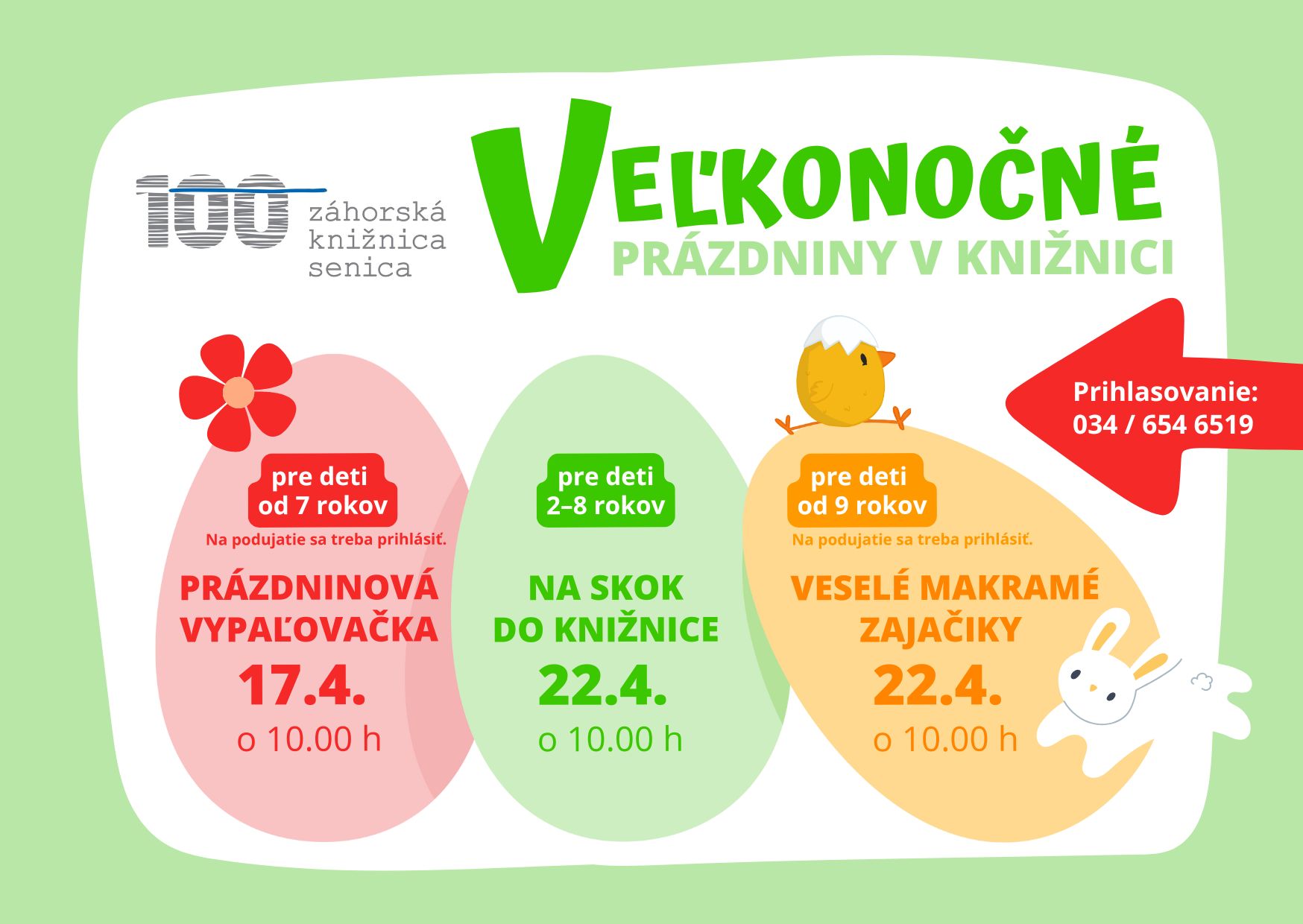 100 záhorská knižnica senica

VEĽKONOČNÉ
PRÁZDNINY V KNIŽNICI

Prihlasovanie:
034 / 654 6519

pre deti
od 7 rokov
Na podujatie sa treba prihlásiť.
PRÁZDNINOVÁ VYPAĽOVAČKA
17.4.
o 10.00 h

pre deti
2–8 rokov
NA SKOK DO KNIŽNICE
22.4.
o 10.00 h

pre deti
od 9 rokov
Na podujatie sa treba prihlásiť.
VESELÉ MAKRAMÉ ZAJAČIKY
22.4.
o 10.00 h